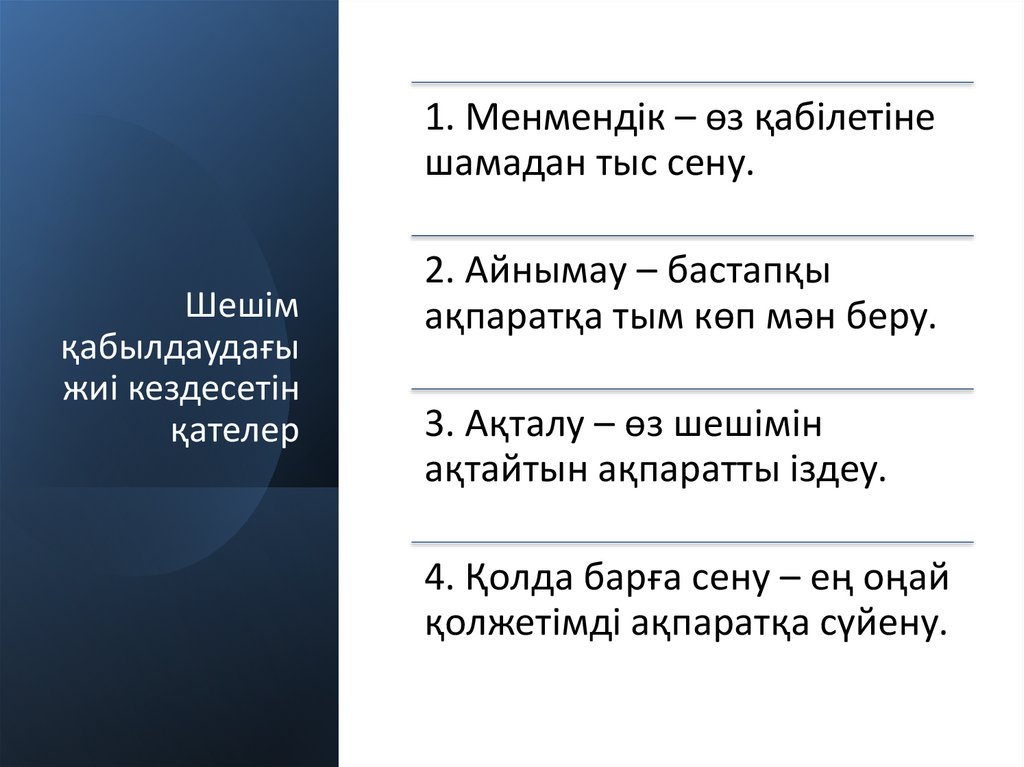 Шешім қабылдаудағы жиі кездесетін қателер

1. Менмендік – өз қабілетіне шамадан тыс сену.

2. Айнымау – бастапқы ақпаратқа тым көп мән беру.

3. Ақталу – өз шешімін ақтайтын ақпаратты іздеу.

4. Қолда барға сену – ең оңай қолжетімді ақпаратқа сүйену.